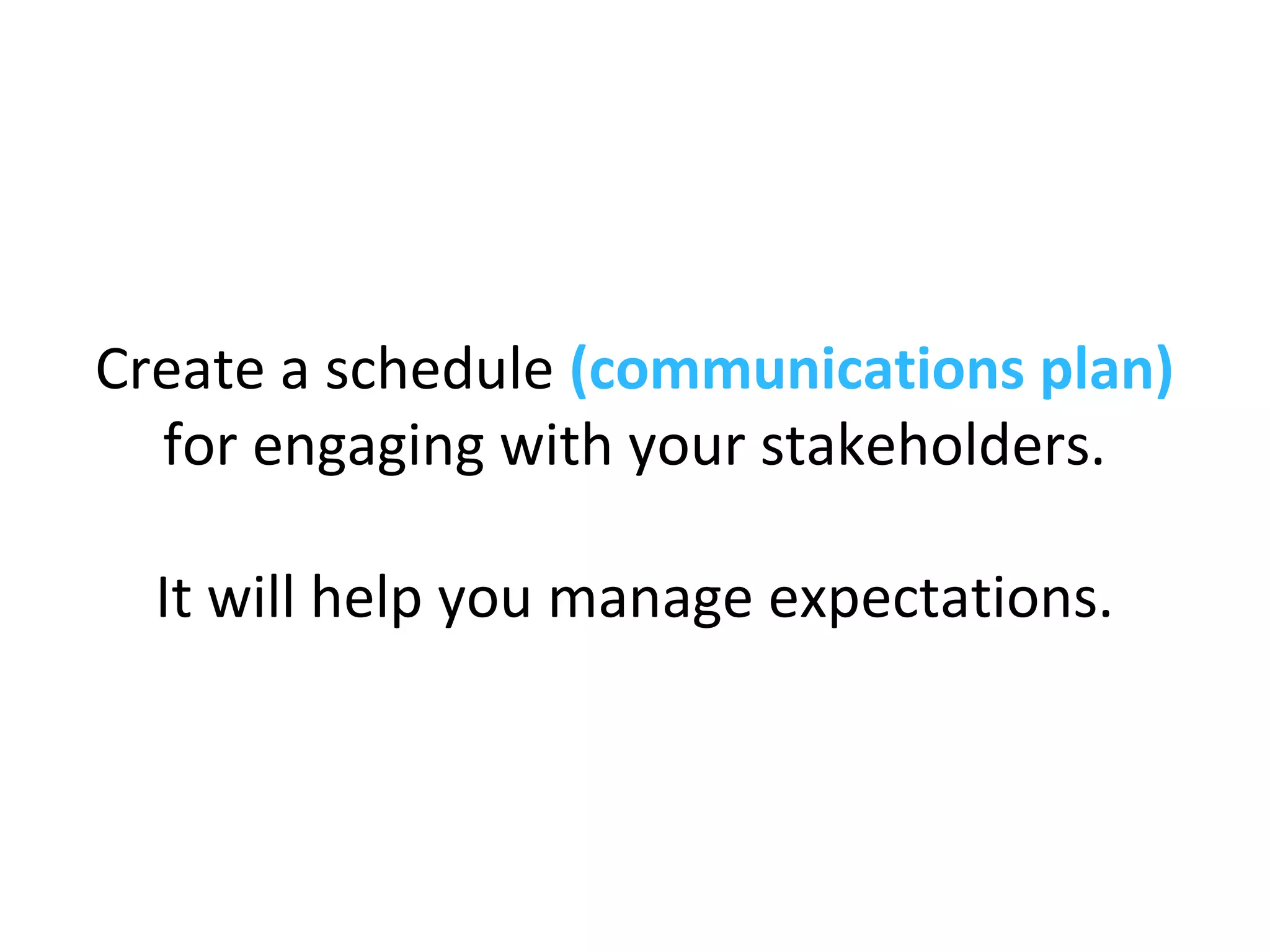 Create a schedule (communications plan) for engaging with your stakeholders.

It will help you manage expectations.